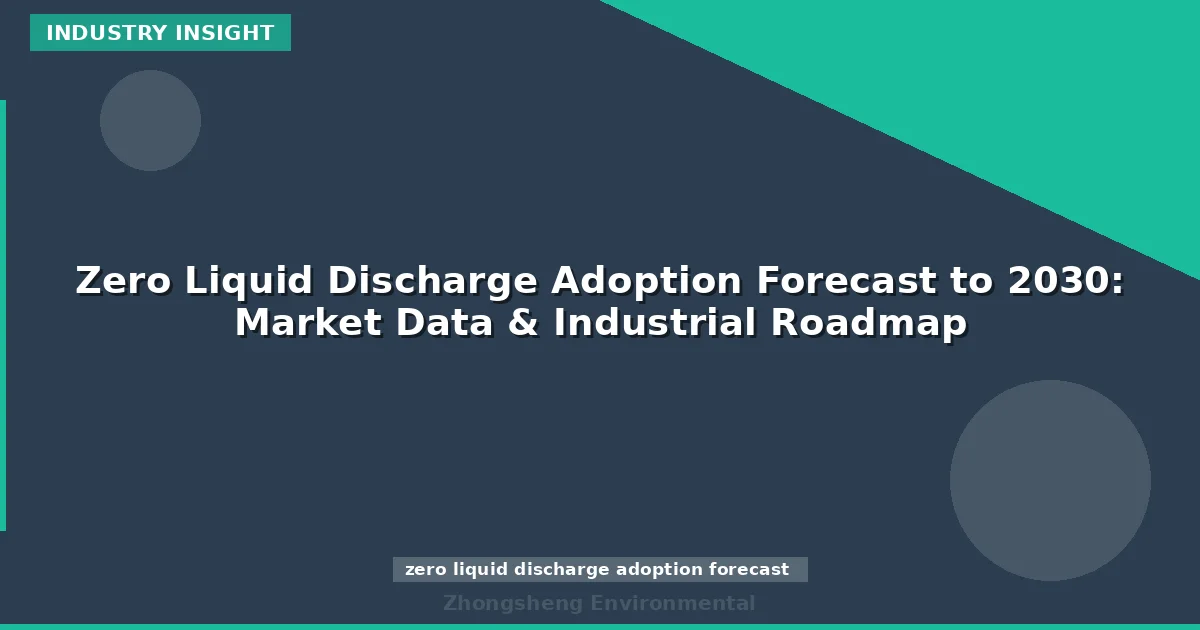 INDUSTRY INSIGHT

Zero Liquid Discharge Adoption Forecast to 2030: Market Data & Industrial Roadmap

zero liquid discharge adoption forecast

Zhongsheng Environmental